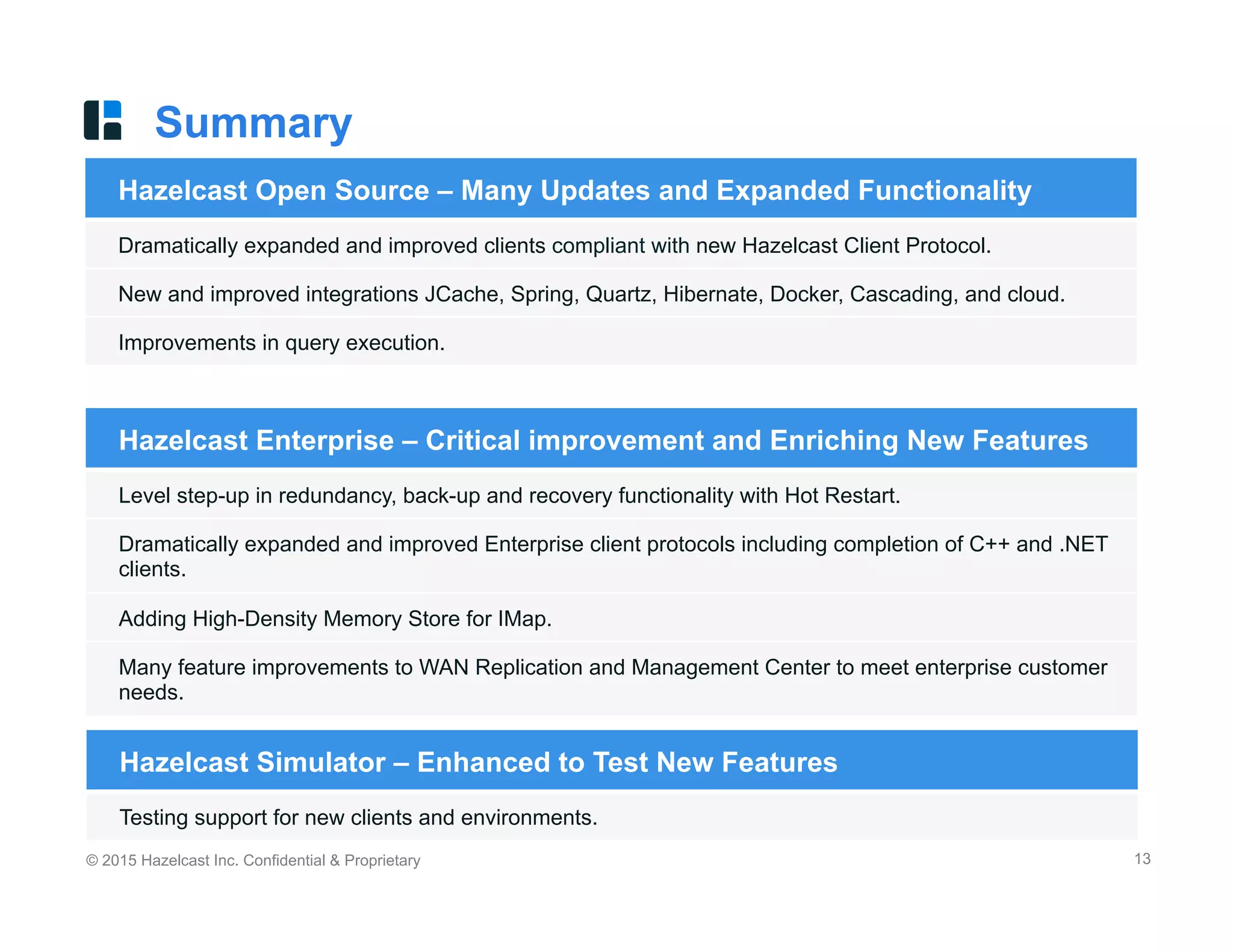 Summary

Hazelcast Open Source – Many Updates and Expanded Functionality

Dramatically expanded and improved clients compliant with new Hazelcast Client Protocol.

New and improved integrations JCache, Spring, Quartz, Hibernate, Docker, Cascading, and cloud.

Improvements in query execution.

Hazelcast Enterprise – Critical improvement and Enriching New Features

Level step-up in redundancy, back-up and recovery functionality with Hot Restart.

Dramatically expanded and improved Enterprise client protocols including completion of C++ and .NET clients.

Adding High-Density Memory Store for IMap.

Many feature improvements to WAN Replication and Management Center to meet enterprise customer needs.

Hazelcast Simulator – Enhanced to Test New Features

Testing support for new clients and environments.

© 2015 Hazelcast Inc. Confidential & Proprietary

13